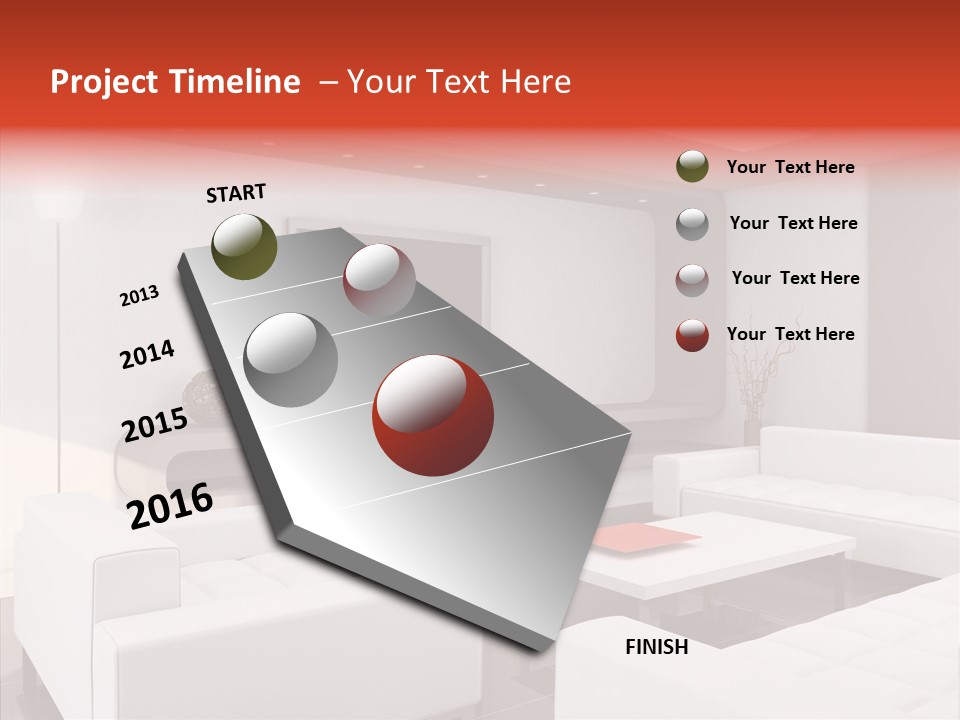 Project Timeline – Your Text Here

START

2013

2014

2015

2016

FINISH

Your Text Here

Your Text Here

Your Text Here

Your Text Here